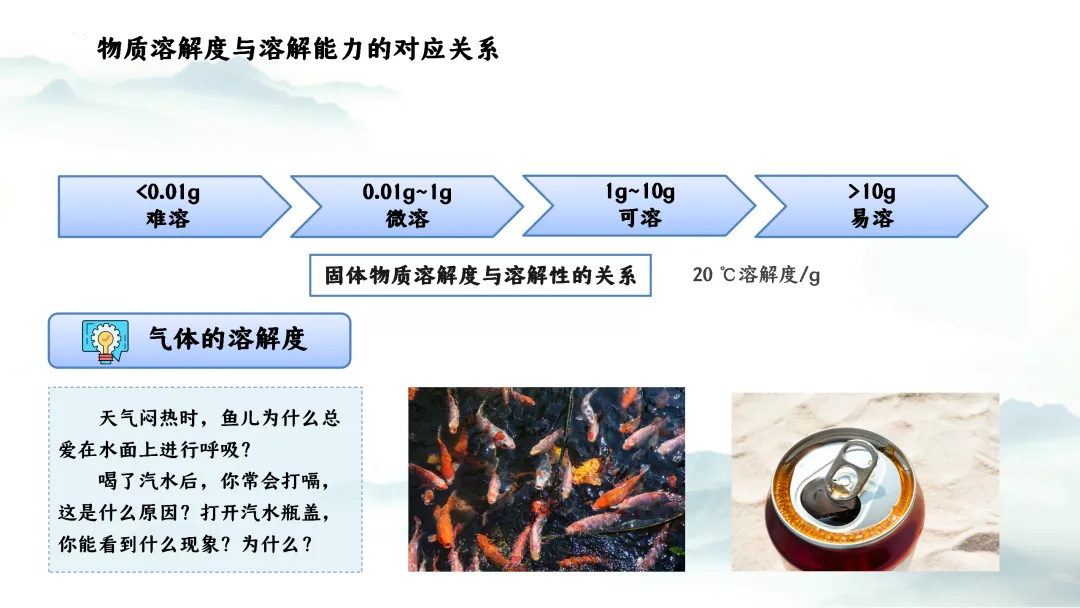 物质溶解度与溶解能力的对应关系

<0.01g
难溶

0.01g~1g
微溶

1g~10g
可溶

>10g
易溶

固体物质溶解度与溶解性的关系

20 ℃溶解度/g

气体的溶解度

天气闷热时，鱼儿为什么总爱在水面上进行呼吸？

喝了汽水后，你常会打嗝，这是什么原因？打开汽水瓶盖，你能看到什么现象？为什么？